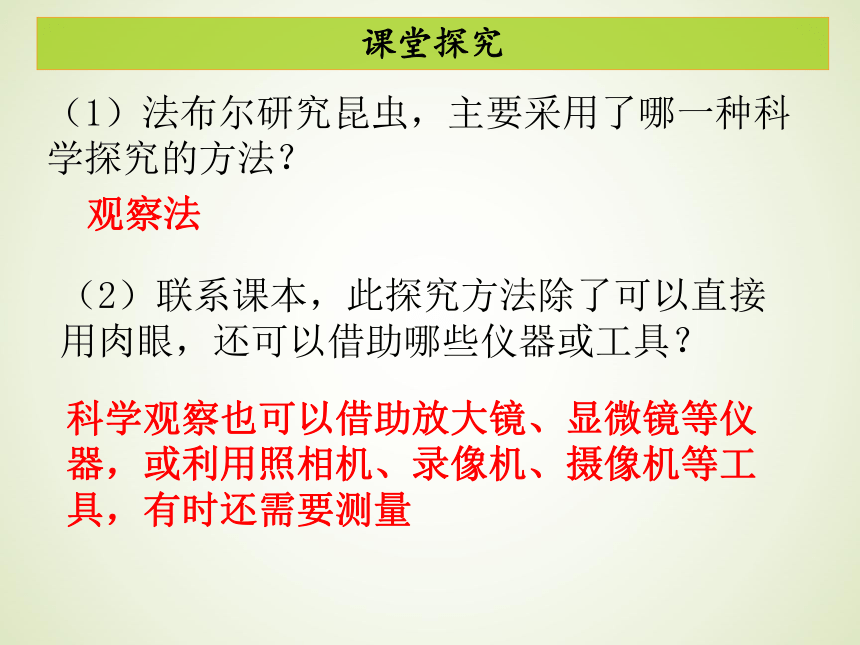 课堂探究

（1）法布尔研究昆虫，主要采用了哪一种科学探究的方法？

观察法

（2）联系课本，此探究方法除了可以直接用肉眼，还可以借助哪些仪器或工具？

科学观察也可以借助放大镜、显微镜等仪器，或利用照相机、录像机、摄像机等工具，有时还需要测量